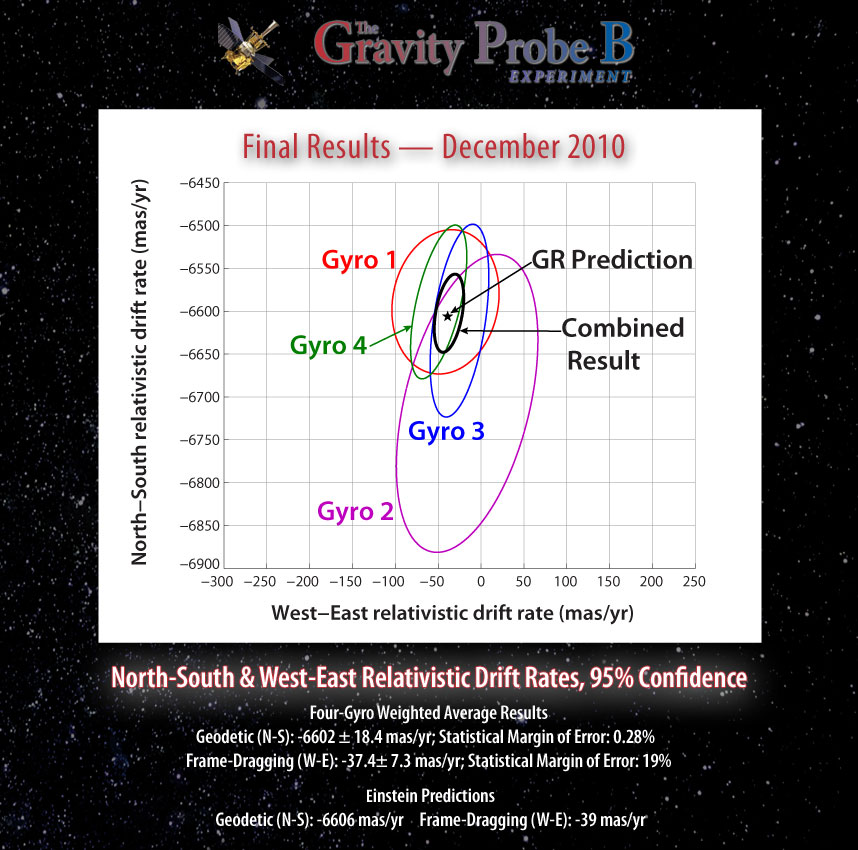 The Gravity Probe B
EXPERIMENT

Final Results — December 2010

North–South relativistic drift rate (mas/yr)

−6450
−6500
−6550
−6600
−6650
−6700
−6750
−6800
−6850
−6900

Gyro 1
Gyro 4
Gyro 3
Gyro 2
GR Prediction
Combined Result

−300 −250 −200 −150 −100 −50 0 50 100 150 200 250

West–East relativistic drift rate (mas/yr)

North-South & West-East Relativistic Drift Rates, 95% Confidence

Four-Gyro Weighted Average Results
Geodetic (N-S): -6602 ± 18.4 mas/yr; Statistical Margin of Error: 0.28%
Frame-Dragging (W-E): -37.4± 7.3 mas/yr; Statistical Margin of Error: 19%

Einstein Predictions
Geodetic (N-S): -6606 mas/yr Frame-Dragging (W-E): -39 mas/yr